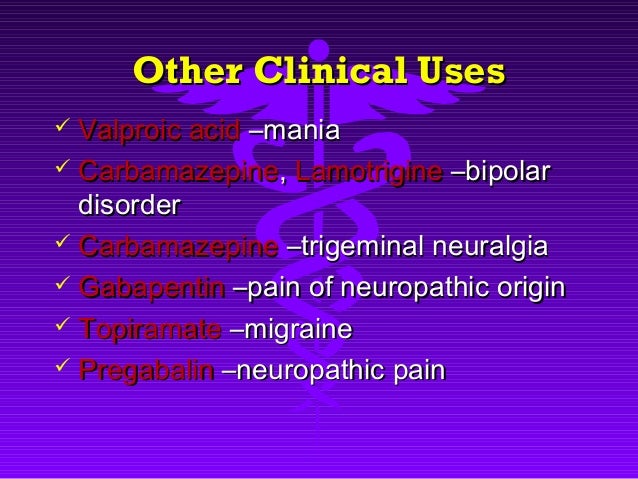 Other Clinical Uses

✓ Valproic acid –mania
✓ Carbamazepine, Lamotrigine –bipolar disorder
✓ Carbamazepine –trigeminal neuralgia
✓ Gabapentin –pain of neuropathic origin
✓ Topiramate –migraine
✓ Pregabalin –neuropathic pain